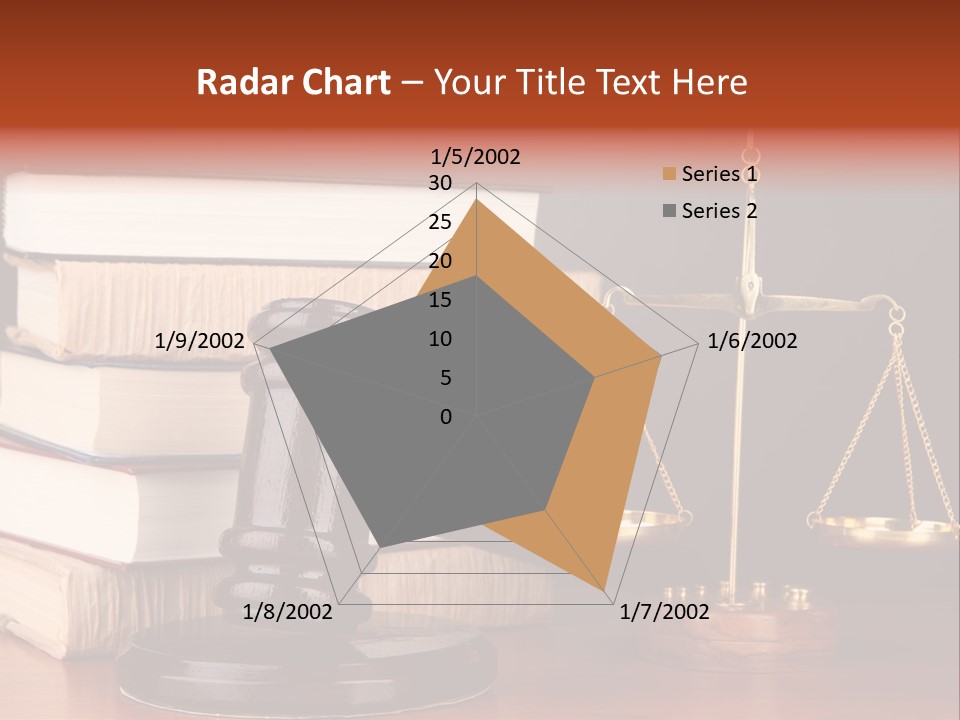 Radar Chart – Your Title Text Here

1/5/2002
30
25
20
15
10
5
0
1/6/2002
1/7/2002
1/8/2002
1/9/2002

Series 1
Series 2